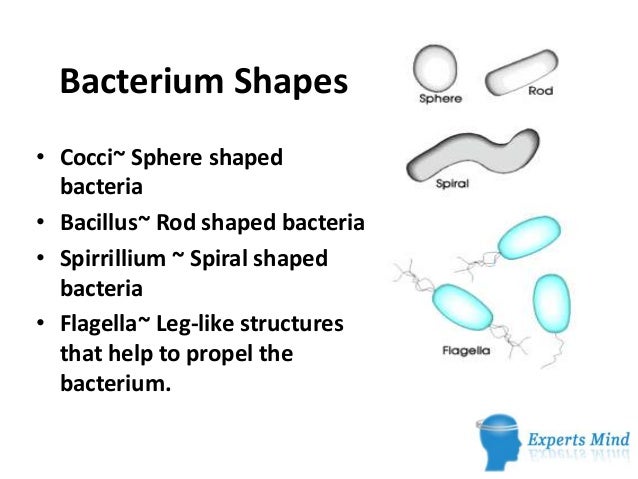 Bacterium Shapes

• Cocci~ Sphere shaped bacteria
• Bacillus~ Rod shaped bacteria
• Spirrillium ~ Spiral shaped bacteria
• Flagella~ Leg-like structures that help to propel the bacterium.

Sphere
Rod
Spiral
Flagella

Experts Mind